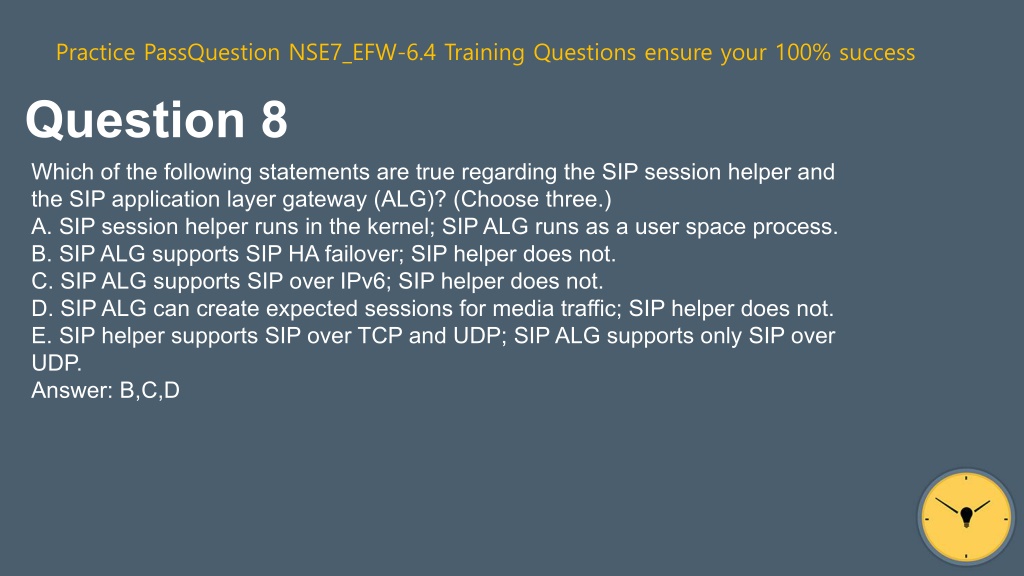 Practice PassQuestion NSE7_EFW-6.4 Training Questions ensure your 100% success

Question 8

Which of the following statements are true regarding the SIP session helper and the SIP application layer gateway (ALG)? (Choose three.)
A. SIP session helper runs in the kernel; SIP ALG runs as a user space process.
B. SIP ALG supports SIP HA failover; SIP helper does not.
C. SIP ALG supports SIP over IPv6; SIP helper does not.
D. SIP ALG can create expected sessions for media traffic; SIP helper does not.
E. SIP helper supports SIP over TCP and UDP; SIP ALG supports only SIP over UDP.
Answer: B,C,D